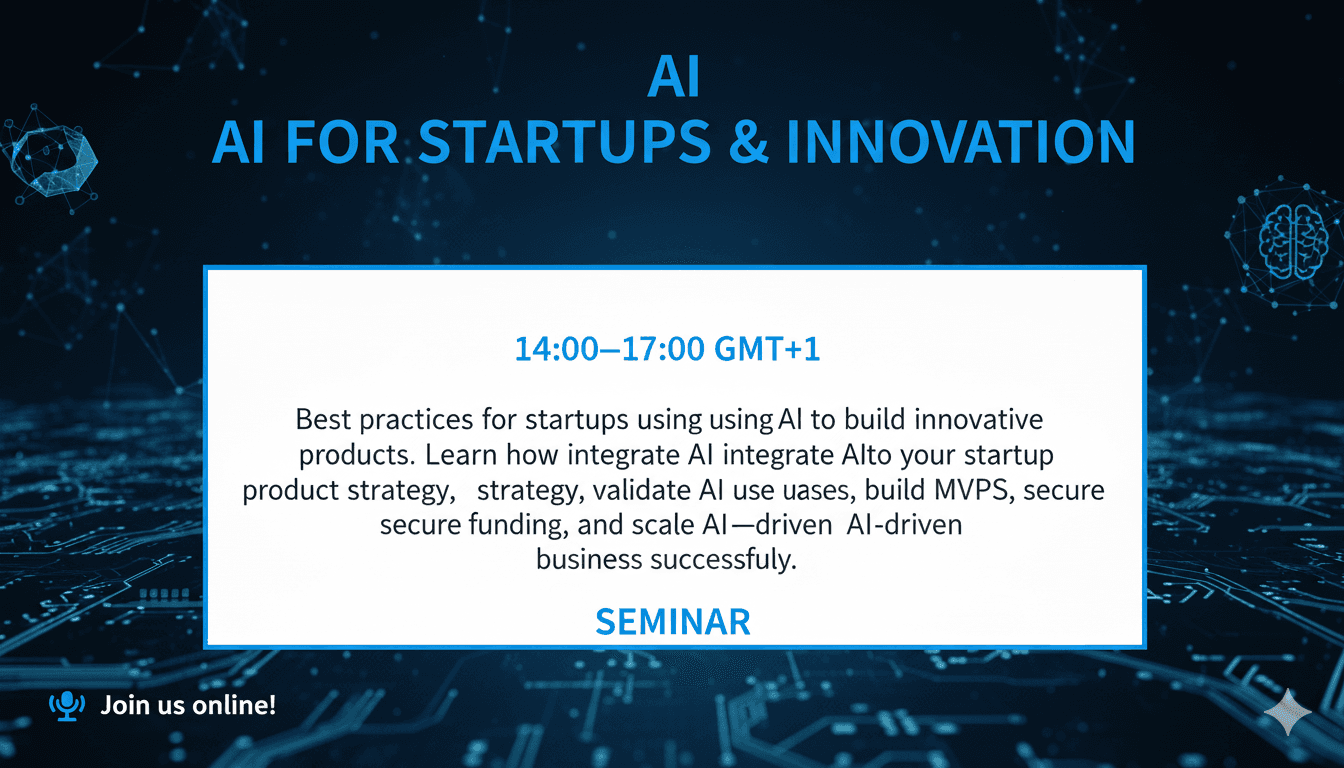 AI
AI FOR STARTUPS & INNOVATION

14:00–17:00 GMT+1

Best practices for startups using using AI to build innovative products. Learn how integrate AI integrate AIto your startup product strategy, strategy, validate AI use uases, build MVPS, secure secure funding, and scale AI—driven AI-driven business successfuly.

SEMINAR

Join us online!